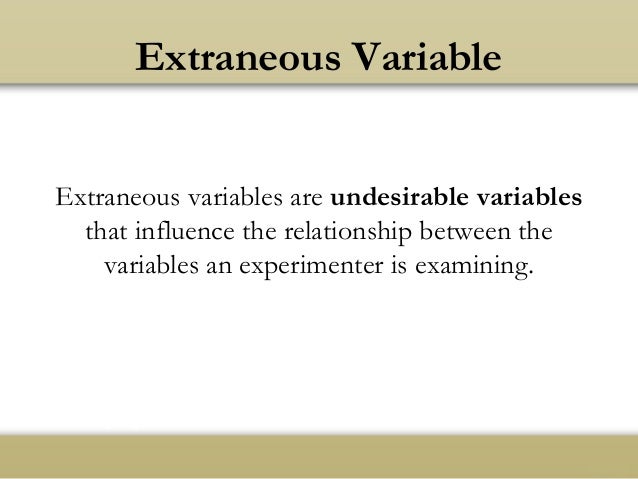 Extraneous Variable

Extraneous variables are undesirable variables that influence the relationship between the variables an experimenter is examining.